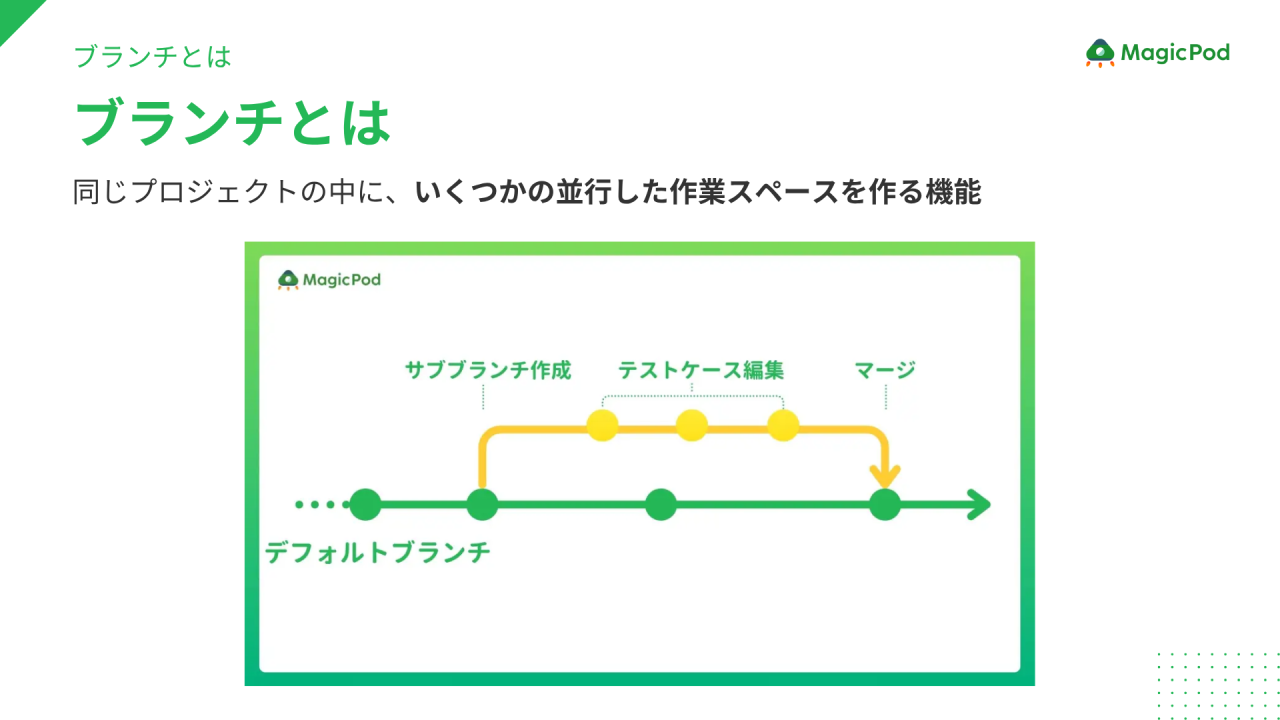 ブランチとは

MagicPod

ブランチとは

同じプロジェクトの中に、いくつかの並行した作業スペースを作る機能

MagicPod

サブブランチ作成

テストケース編集

マージ

デフォルトブランチ